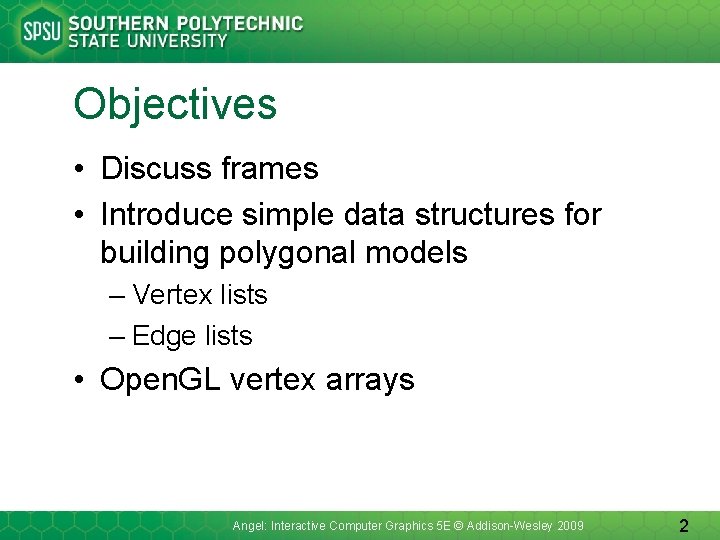 SPSU SOUTHERN POLYTECHNIC STATE UNIVERSITY

Objectives

• Discuss frames
• Introduce simple data structures for building polygonal models
– Vertex lists
– Edge lists
• OpenGL vertex arrays

Angel: Interactive Computer Graphics 5E © Addison-Wesley 2009

2